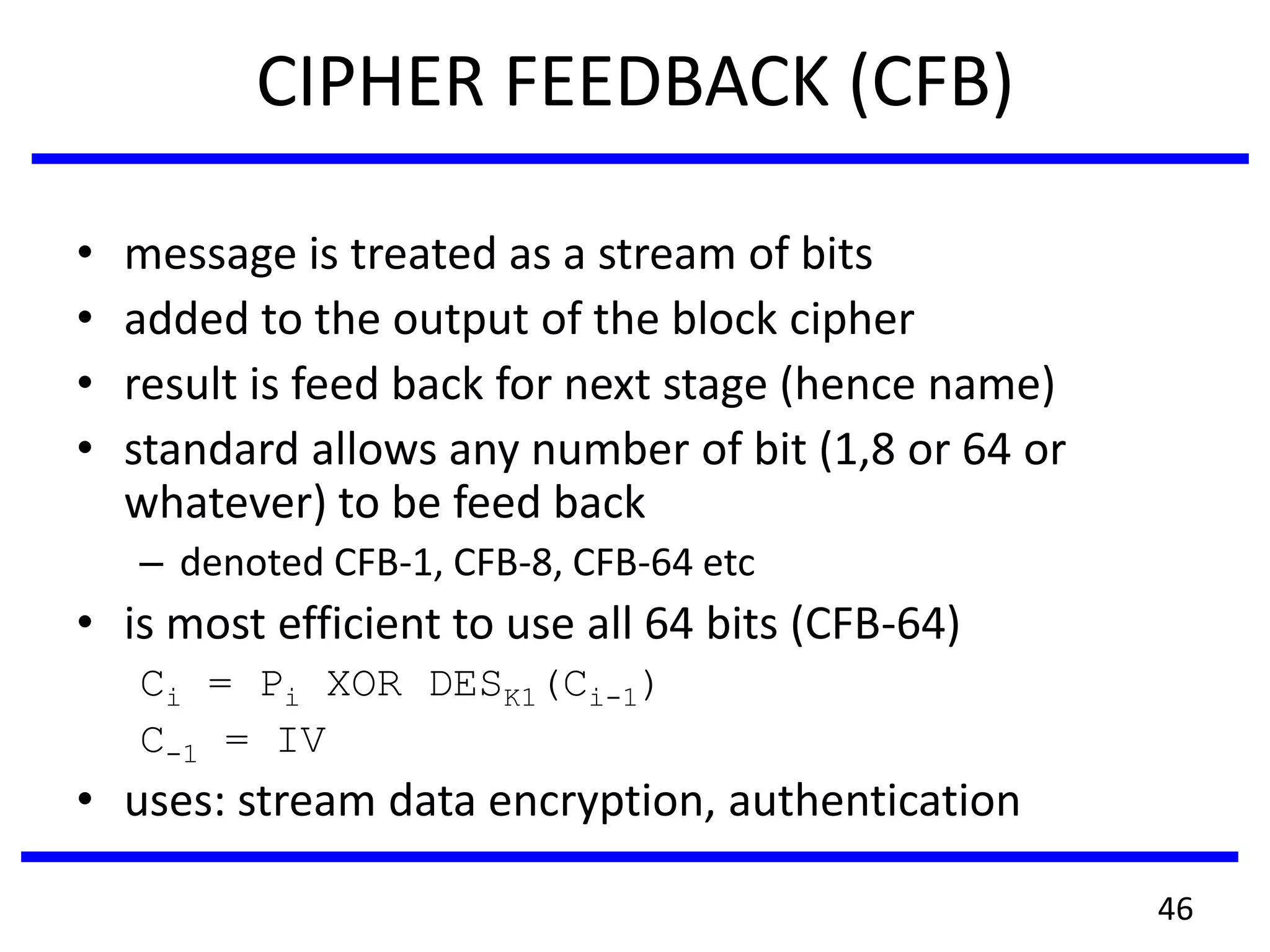 CIPHER FEEDBACK (CFB)

• message is treated as a stream of bits
• added to the output of the block cipher
• result is feed back for next stage (hence name)
• standard allows any number of bit (1,8 or 64 or whatever) to be feed back
– denoted CFB-1, CFB-8, CFB-64 etc
• is most efficient to use all 64 bits (CFB-64)
$C_i = P_i \text{ XOR } DES_{K1}(C_{i-1})$
$C_{-1} = IV$
• uses: stream data encryption, authentication

46